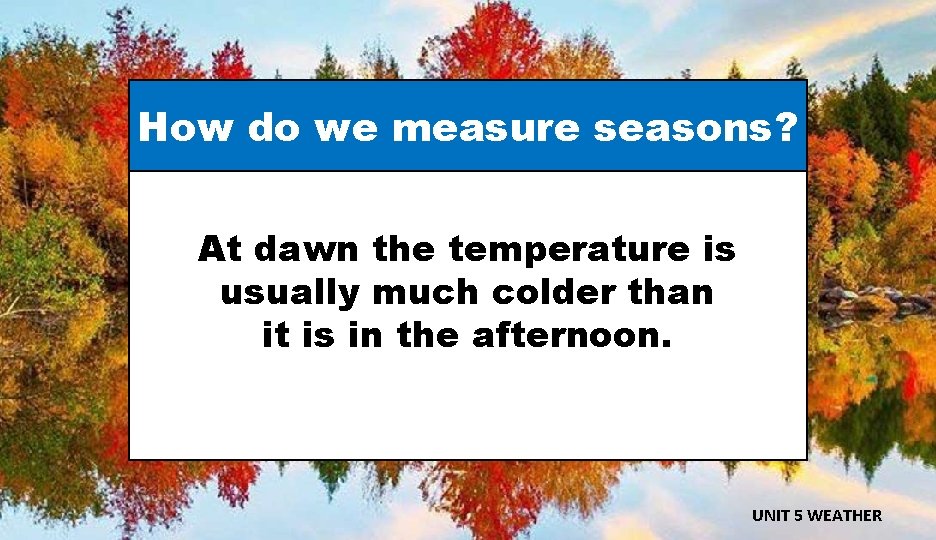 How do we measure seasons?

At dawn the temperature is usually much colder than it is in the afternoon.

UNIT 5 WEATHER